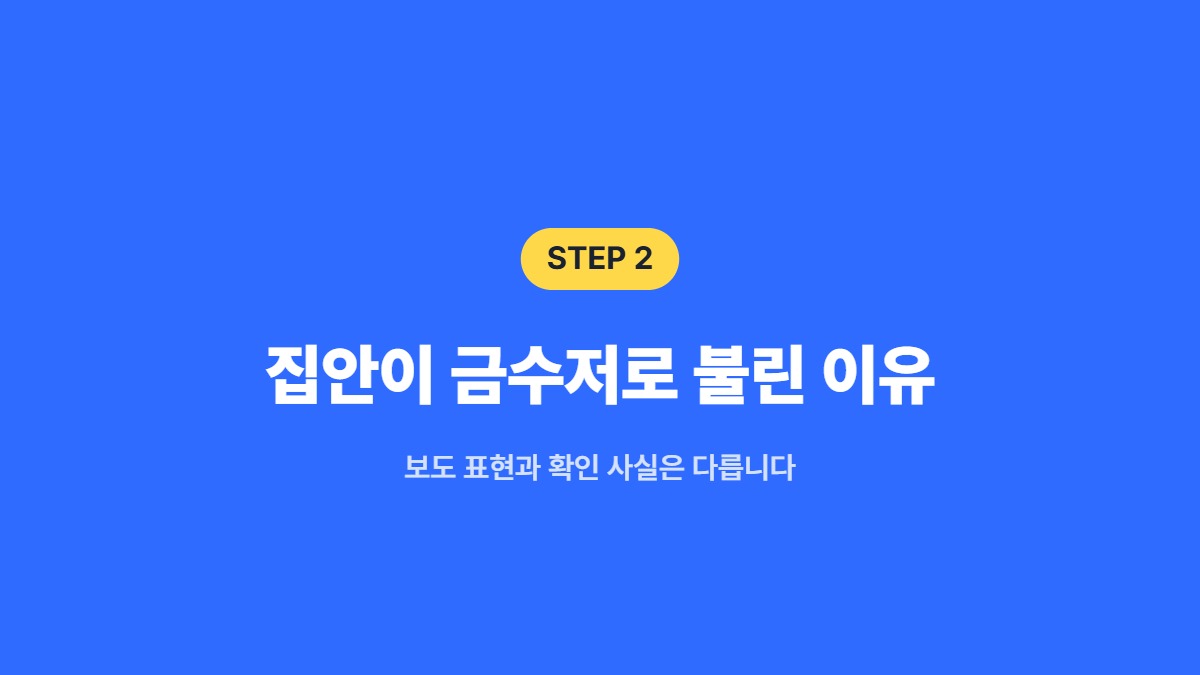 STEP 2

집안이 금수저로 불린 이유

보도 표현과 확인 사실은 다릅니다